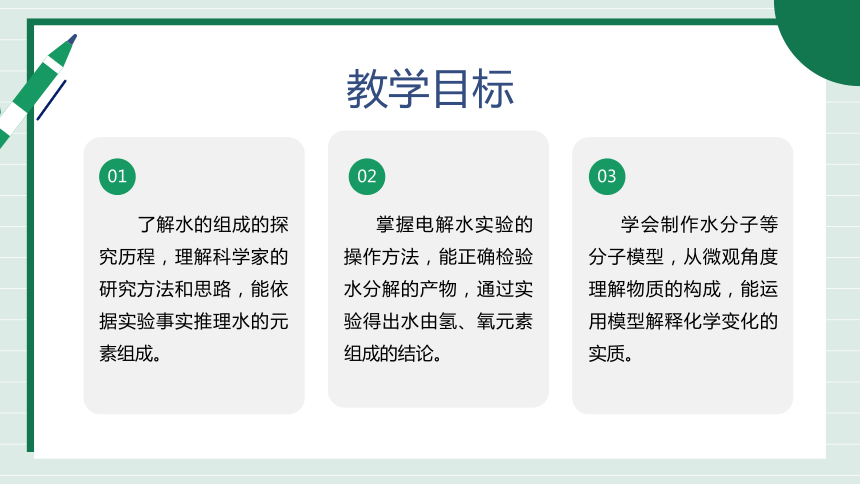 教学目标

01

了解水的组成的探究历程，理解科学家的研究方法和思路，能依据实验事实推理水的元素组成。

02

掌握电解水实验的操作方法，能正确检验水分解的产物，通过实验得出水由氢、氧元素组成的结论。

03

学会制作水分子等分子模型，从微观角度理解物质的构成，能运用模型解释化学变化的实质。